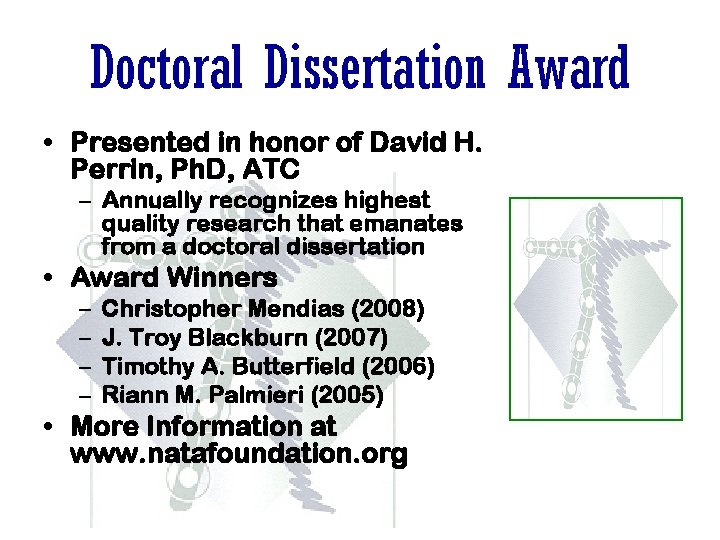 Doctoral Dissertation Award

• Presented in honor of David H. Perrin, PhD, ATC
  – Annually recognizes highest quality research that emanates from a doctoral dissertation
• Award Winners
  – Christopher Mendias (2008)
  – J. Troy Blackburn (2007)
  – Timothy A. Butterfield (2006)
  – Riann M. Palmieri (2005)
• More Information at www.natafoundation.org